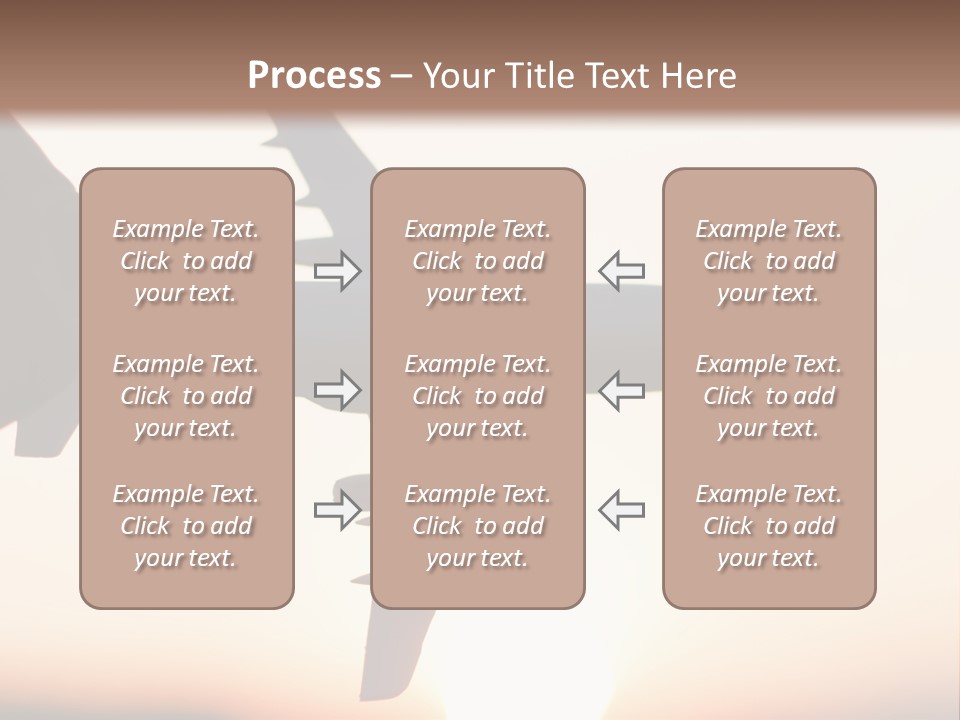 Process – Your Title Text Here

Example Text. Click to add your text.

Example Text. Click to add your text.

Example Text. Click to add your text.

Example Text. Click to add your text.

Example Text. Click to add your text.

Example Text. Click to add your text.

Example Text. Click to add your text.

Example Text. Click to add your text.

Example Text. Click to add your text.